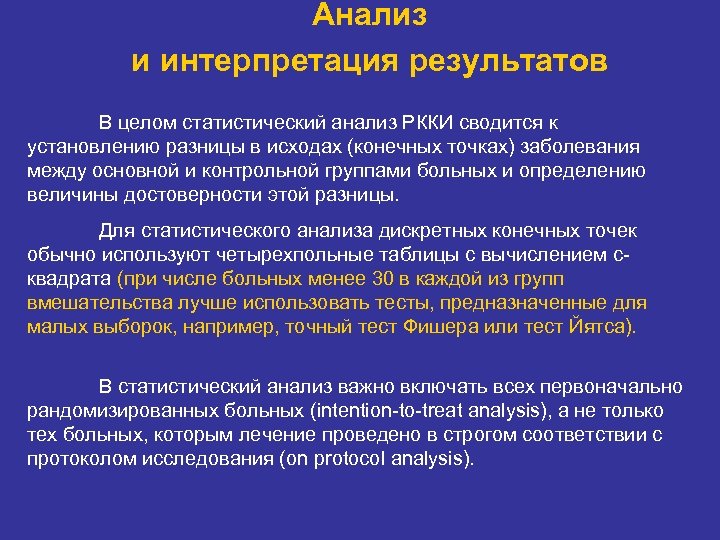 Анализ
и интерпретация результатов

В целом статистический анализ РККИ сводится к установлению разницы в исходах (конечных точках) заболевания между основной и контрольной группами больных и определению величины достоверности этой разницы.

Для статистического анализа дискретных конечных точек обычно используют четырехпольные таблицы с вычислением с-квадрата (при числе больных менее 30 в каждой из групп вмешательства лучше использовать тесты, предназначенные для малых выборок, например, точный тест Фишера или тест Йятса).

В статистический анализ важно включать всех первоначально рандомизированных больных (intention-to-treat analysis), а не только тех больных, которым лечение проведено в строгом соответствии с протоколом исследования (on protocol analysis).